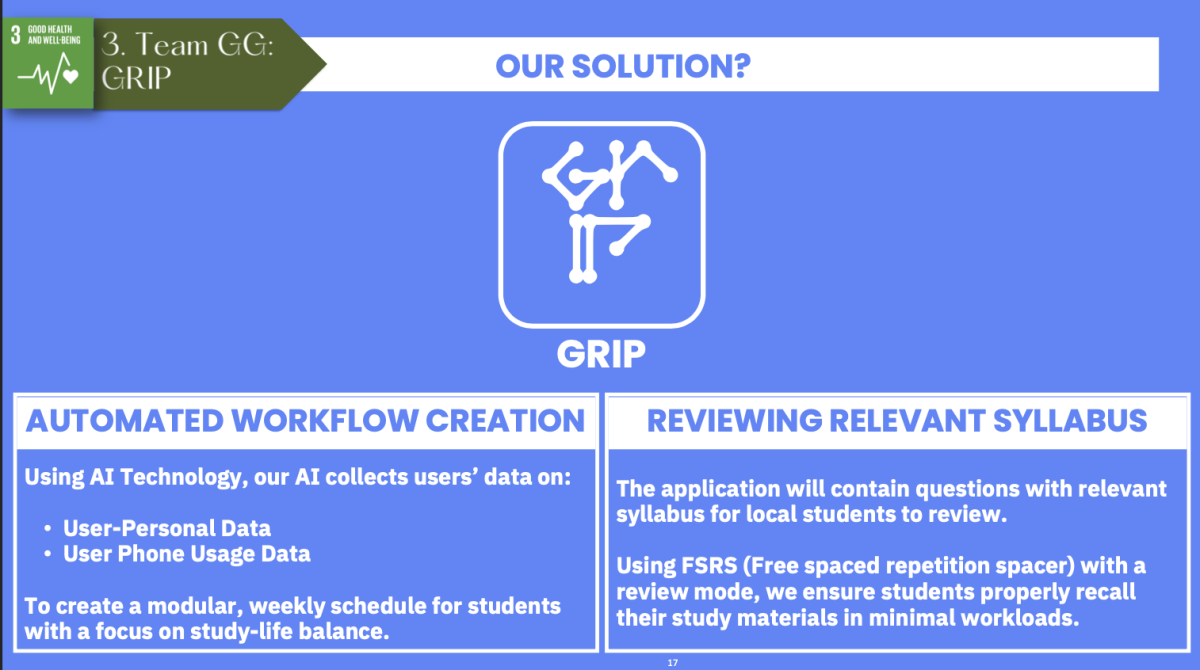 3 GOOD HEALTH AND WELL-BEING

3. Team GG: GRIP

OUR SOLUTION?

GRIP

AUTOMATED WORKFLOW CREATION

Using AI Technology, our AI collects users' data on:

• User-Personal Data
• User Phone Usage Data

To create a modular, weekly schedule for students with a focus on study-life balance.

REVIEWING RELEVANT SYLLABUS

The application will contain questions with relevant syllabus for local students to review.

Using FSRS (Free spaced repetition spacer) with a review mode, we ensure students properly recall their study materials in minimal workloads.

17